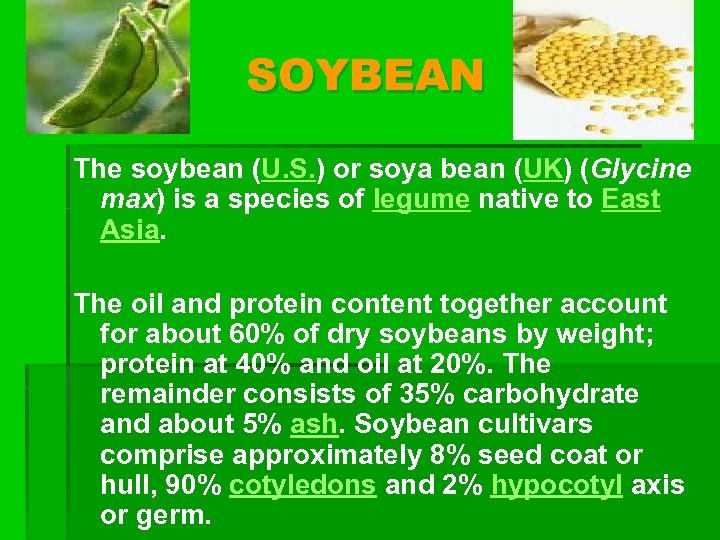 SOYBEAN

The soybean (U.S.) or soya bean (UK) (Glycine max) is a species of legume native to East Asia.

The oil and protein content together account for about 60% of dry soybeans by weight; protein at 40% and oil at 20%. The remainder consists of 35% carbohydrate and about 5% ash. Soybean cultivars comprise approximately 8% seed coat or hull, 90% cotyledons and 2% hypocotyl axis or germ.